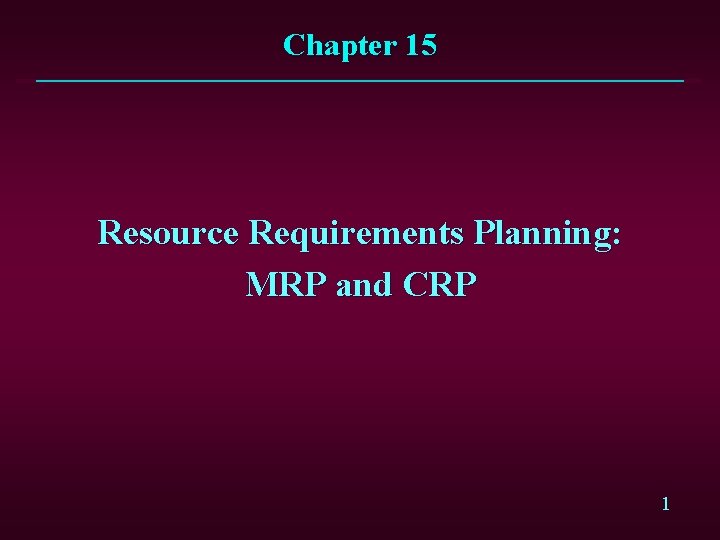 Chapter 15

Resource Requirements Planning: MRP and CRP

1